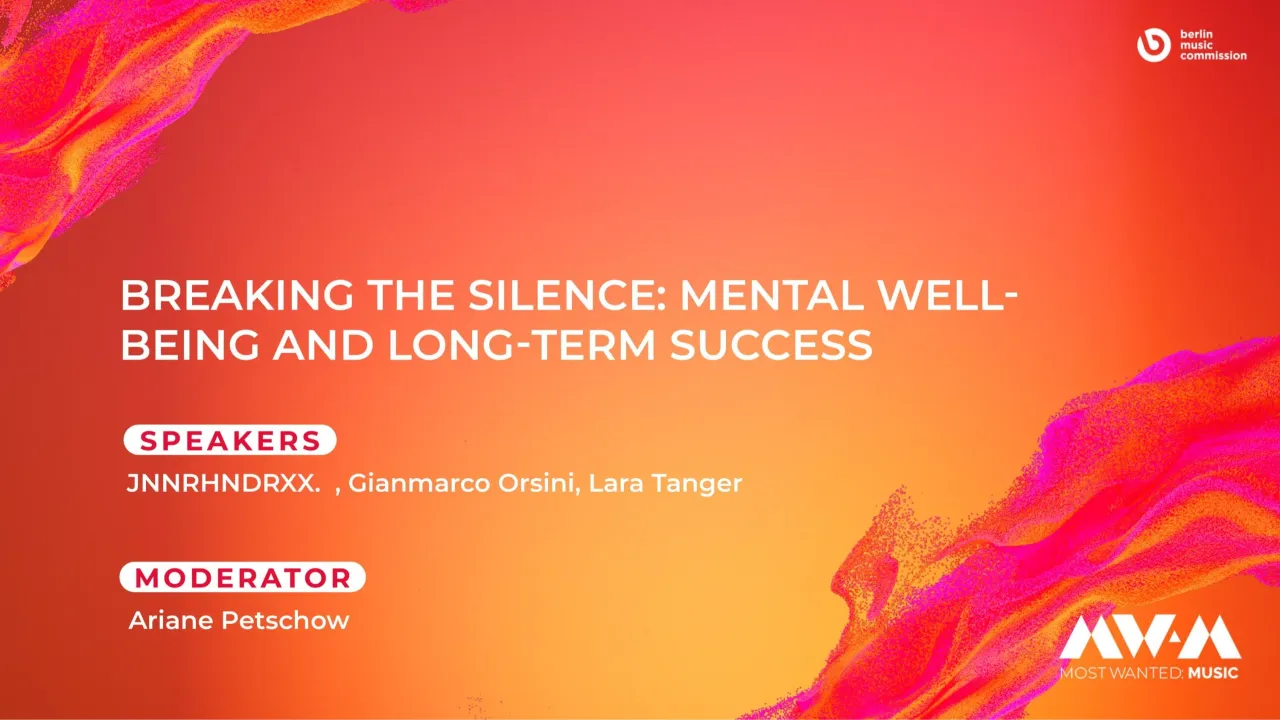 berlin music commission

BREAKING THE SILENCE: MENTAL WELL-BEING AND LONG-TERM SUCCESS

SPEAKERS
JNNRHNDRXX. , Gianmarco Orsini, Lara Tanger

MODERATOR
Ariane Petschow

MW:M
MOST WANTED: MUSIC